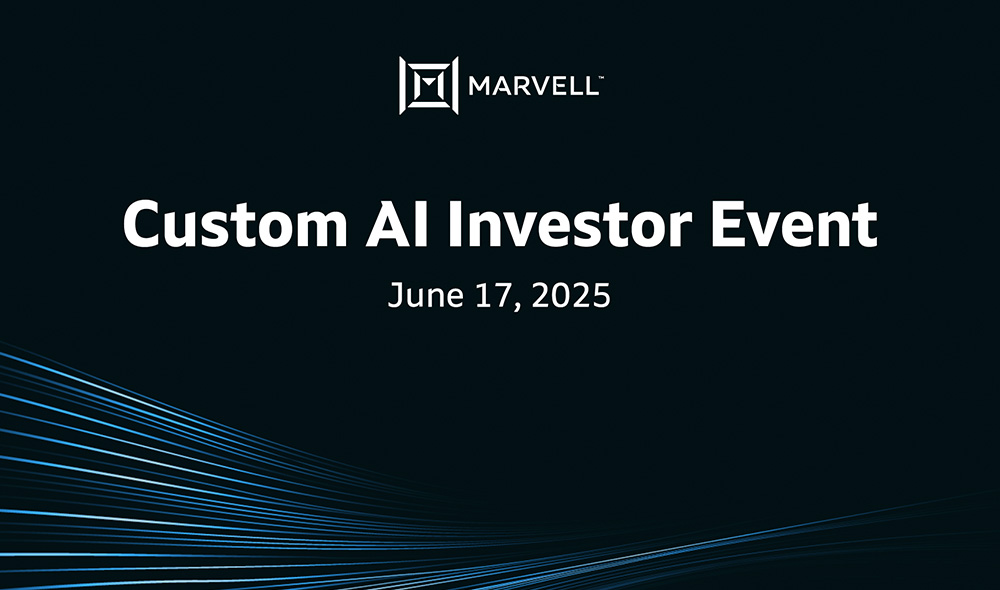 MARVELL™

Custom AI Investor Event

June 17, 2025